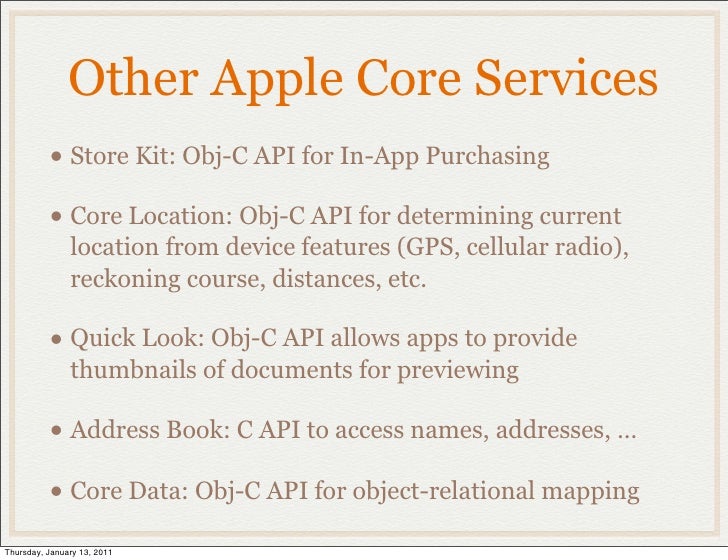 Other Apple Core Services

• Store Kit: Obj-C API for In-App Purchasing

• Core Location: Obj-C API for determining current location from device features (GPS, cellular radio), reckoning course, distances, etc.

• Quick Look: Obj-C API allows apps to provide thumbnails of documents for previewing

• Address Book: C API to access names, addresses, ...

• Core Data: Obj-C API for object-relational mapping

Thursday, January 13, 2011